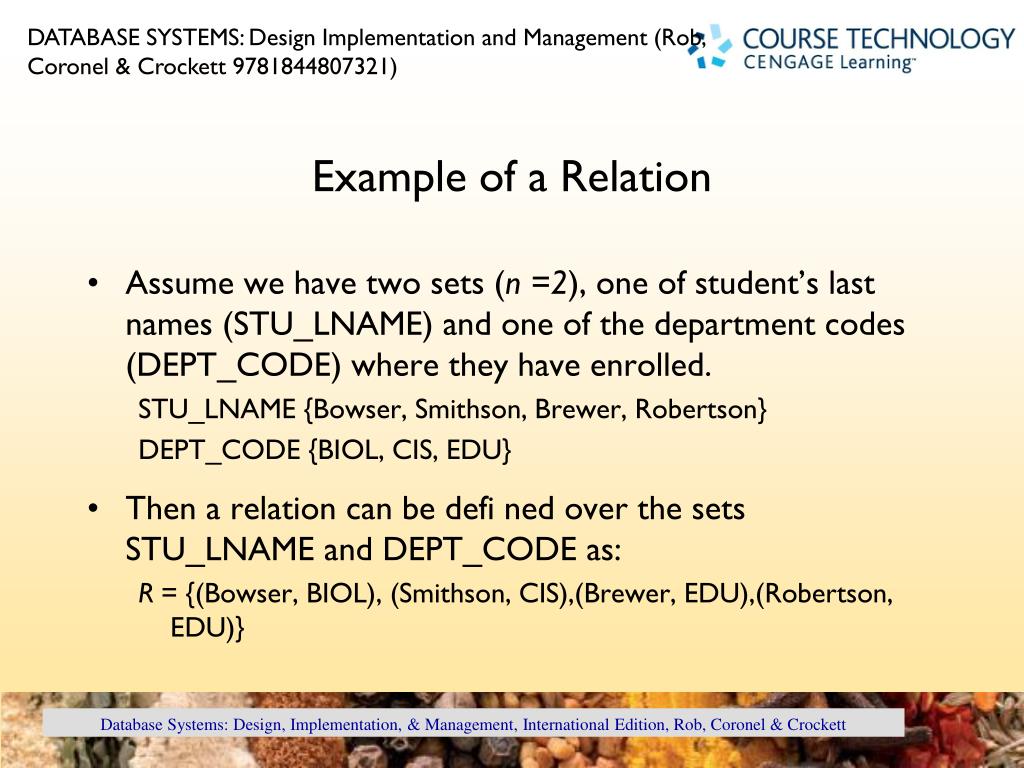 DATABASE SYSTEMS: Design Implementation and Management (Rob, Coronel & Crockett 9781844807321)

COURSE TECHNOLOGY
CENGAGE Learning™

Example of a Relation

• Assume we have two sets ($n$ =2), one of student's last names (STU_LNAME) and one of the department codes (DEPT_CODE) where they have enrolled.

STU_LNAME {Bowser, Smithson, Brewer, Robertson}

DEPT_CODE {BIOL, CIS, EDU}

• Then a relation can be defi ned over the sets STU_LNAME and DEPT_CODE as:

$R$ = {(Bowser, BIOL), (Smithson, CIS),(Brewer, EDU),(Robertson, EDU)}

Database Systems: Design, Implementation, & Management, International Edition, Rob, Coronel & Crockett